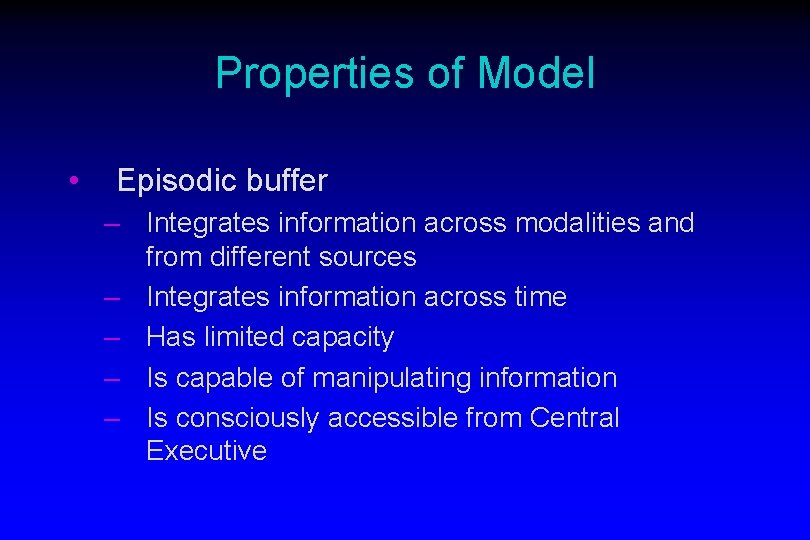 Properties of Model

• Episodic buffer
– Integrates information across modalities and from different sources
– Integrates information across time
– Has limited capacity
– Is capable of manipulating information
– Is consciously accessible from Central Executive